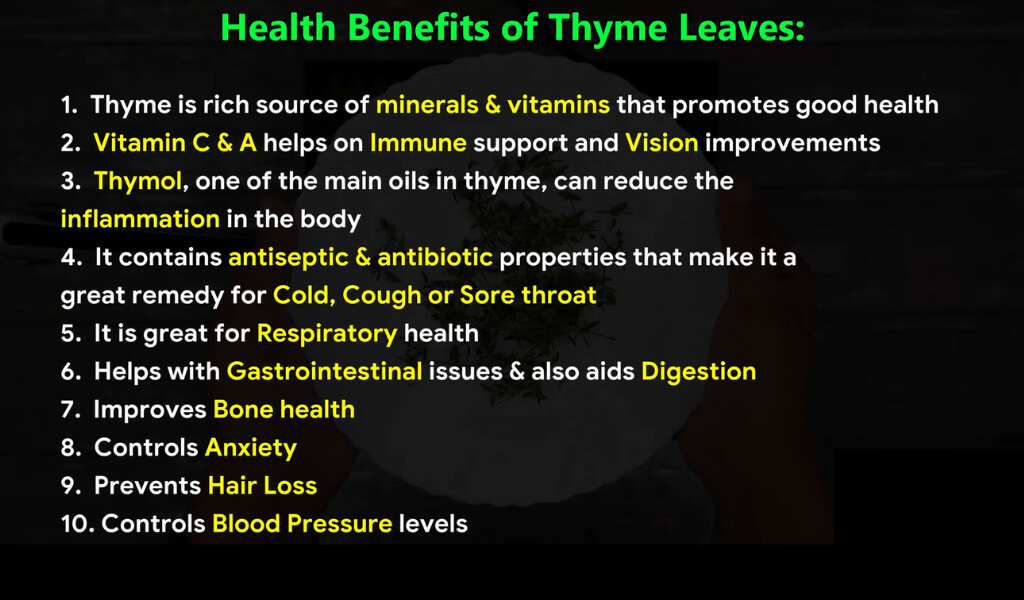 Health Benefits of Thyme Leaves:

1. Thyme is rich source of minerals & vitamins that promotes good health
2. Vitamin C & A helps on Immune support and Vision improvements
3. Thymol, one of the main oils in thyme, can reduce the inflammation in the body
4. It contains antiseptic & antibiotic properties that make it a great remedy for Cold, Cough or Sore throat
5. It is great for Respiratory health
6. Helps with Gastrointestinal issues & also aids Digestion
7. Improves Bone health
8. Controls Anxiety
9. Prevents Hair Loss
10. Controls Blood Pressure levels